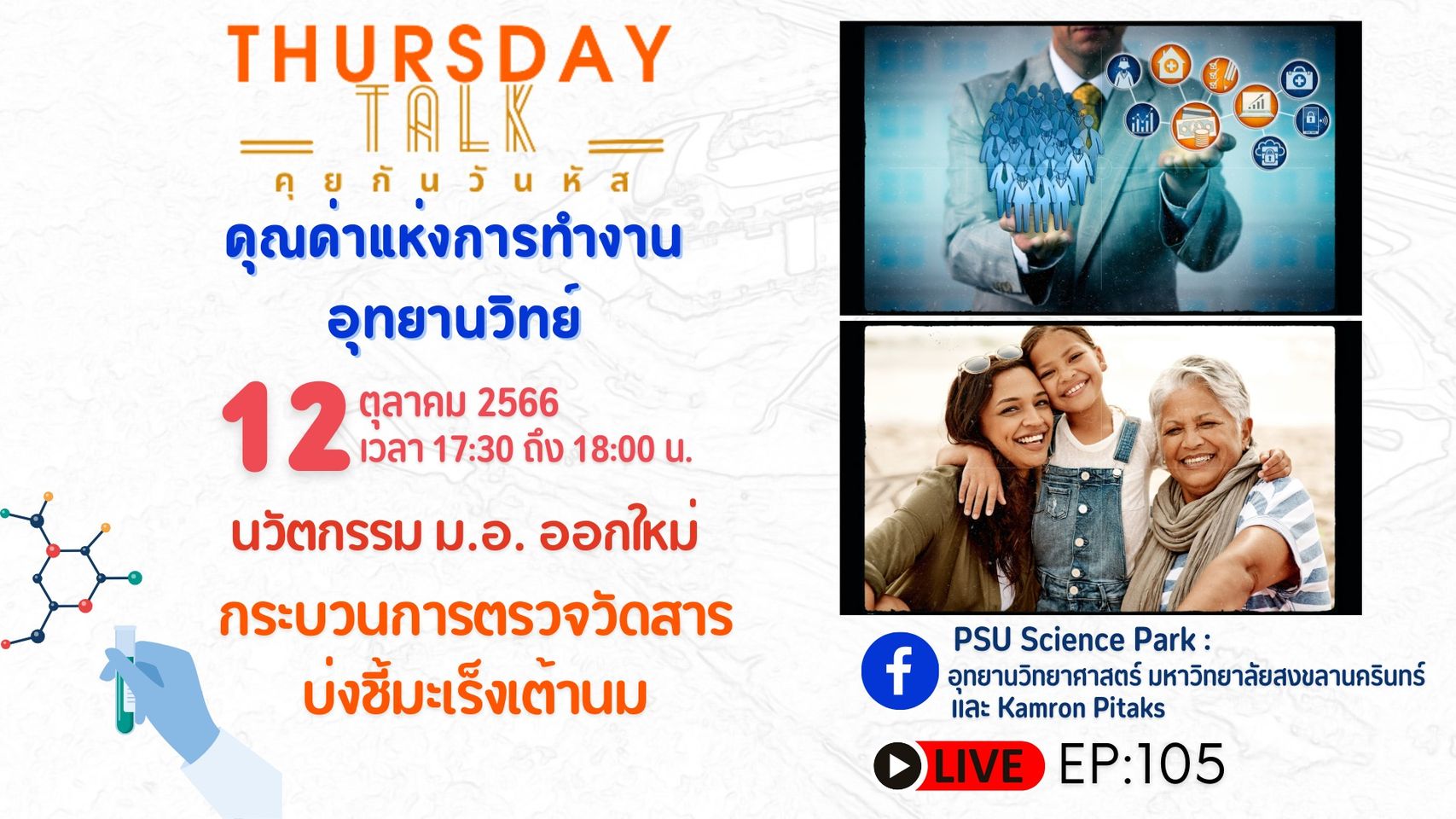 THURSDAY TALK
คุยกันวันหัส

คุณค่าแห่งการทำงาน อุทยานวิทย์

12 ตุลาคม 2566
เวลา 17:30 ถึง 18:00 น.

นวัตกรรม ม.อ. ออกใหม่
กระบวนการตรวจวัดสาร บ่งชี้มะเร็งเต้านม

PSU Science Park :
อุทยานวิทยาศาสตร์ มหาวิทยาลัยสงขลานครินทร์
และ Kamron Pitaks

LIVE EP:105